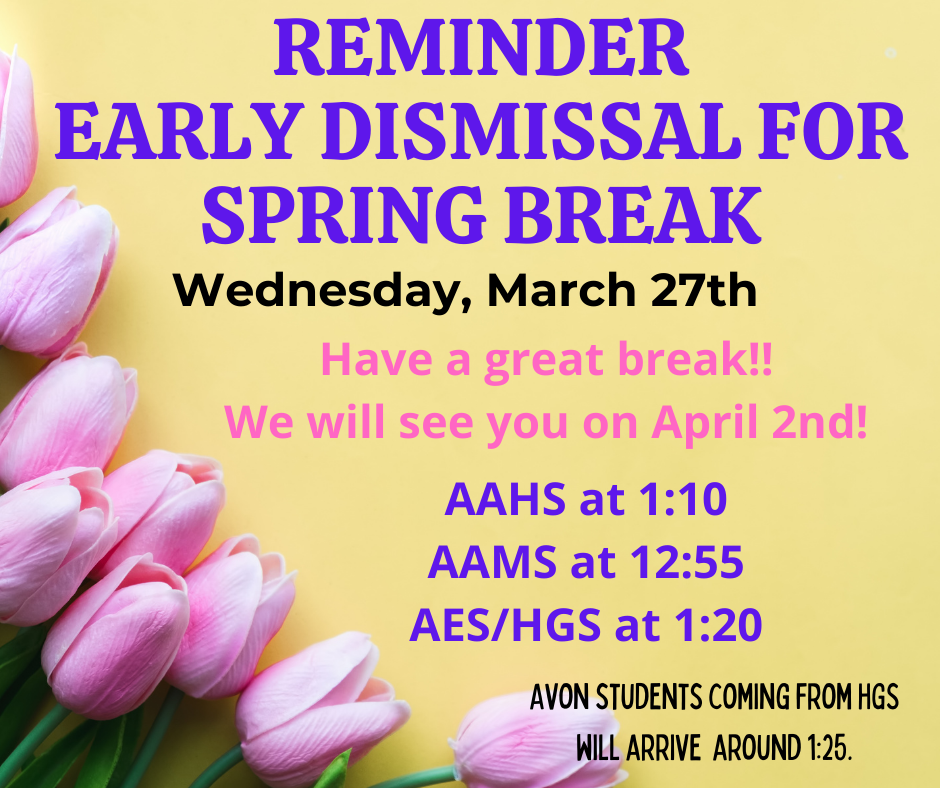 REMINDER
EARLY DISMISSAL FOR SPRING BREAK

Wednesday, March 27th

Have a great break!!
We will see you on April 2nd!

AAHS at 1:10
AAMS at 12:55
AES/HGS at 1:20

AVON STUDENTS COMING FROM HGS WILL ARRIVE AROUND 1:25.